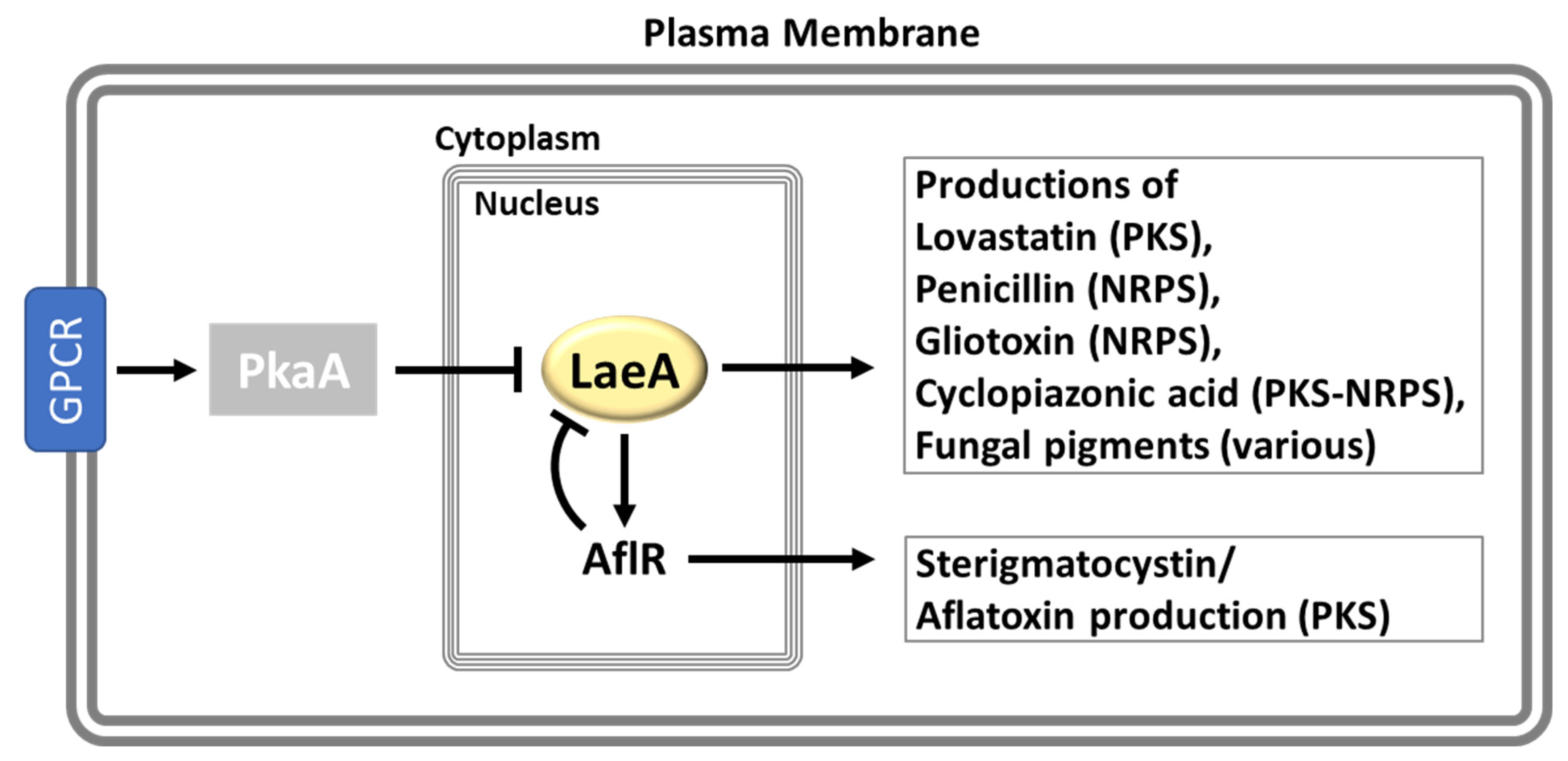 Plasma Membrane

Cytoplasm

Nucleus

GPCR

PkaA

LaeA

AflR

Productions of
Lovastatin (PKS),
Penicillin (NRPS),
Gliotoxin (NRPS),
Cyclopiazonic acid (PKS-NRPS),
Fungal pigments (various)

Sterigmatocystin/
Aflatoxin production (PKS)